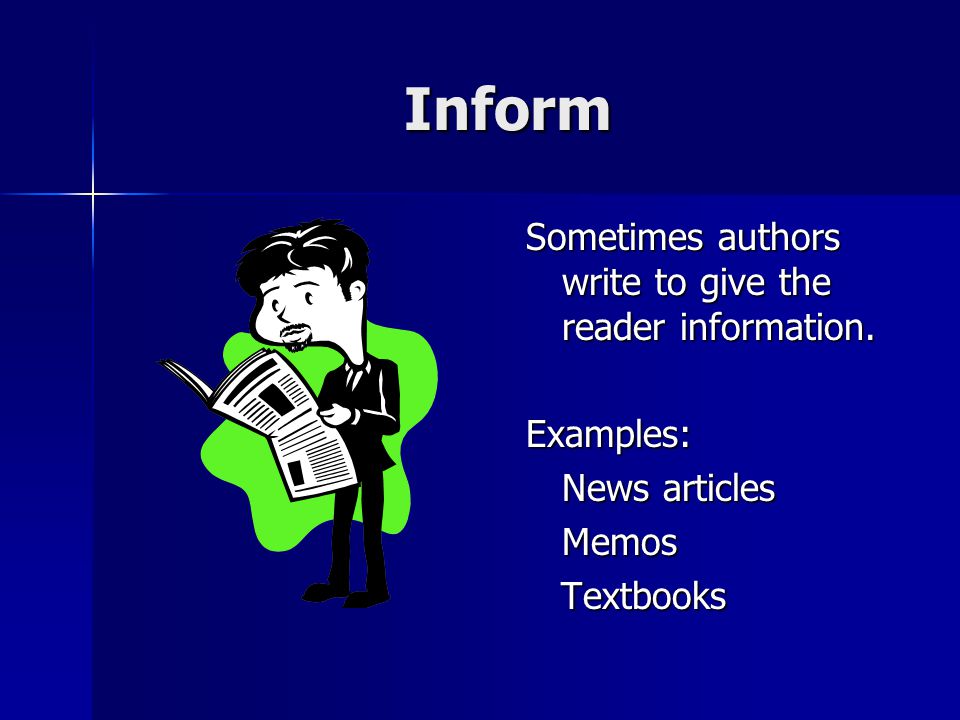 Inform

Sometimes authors write to give the reader information.

Examples:
News articles
Memos
Textbooks